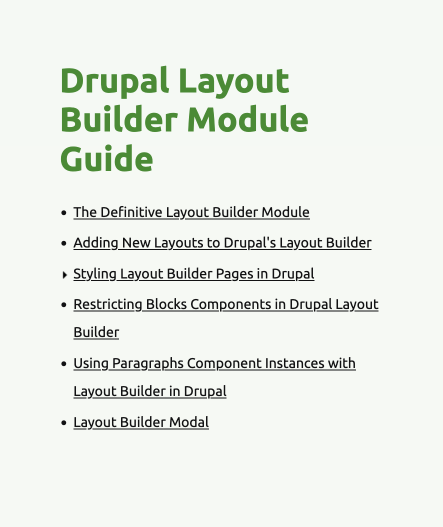 Drupal Layout Builder Module Guide

- The Definitive Layout Builder Module
- Adding New Layouts to Drupal's Layout Builder
- Styling Layout Builder Pages in Drupal
- Restricting Blocks Components in Drupal Layout Builder
- Using Paragraphs Component Instances with Layout Builder in Drupal
- Layout Builder Modal